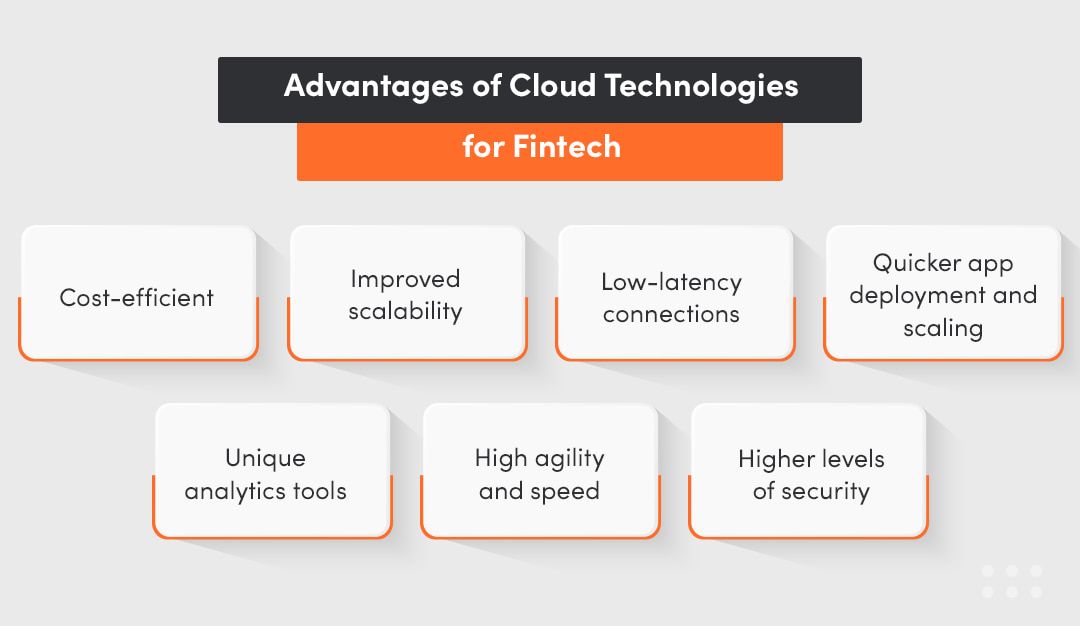 Advantages of Cloud Technologies
for Fintech

Cost-efficient

Improved scalability

Low-latency connections

Quicker app deployment and scaling

Unique analytics tools

High agility and speed

Higher levels of security